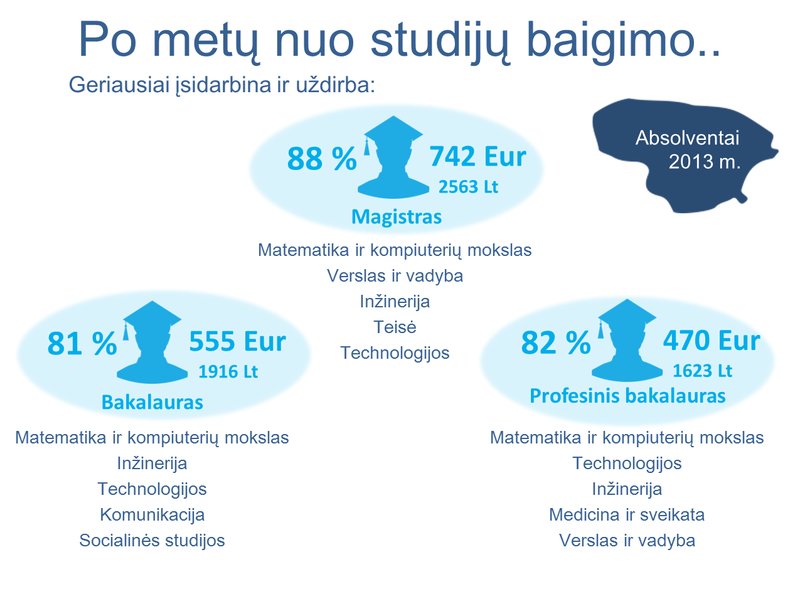 Po metų nuo studijų baigimo..

Geriausiai įsidarbina ir uždirba:

Absolventai 2013 m.

88 % 742 Eur 2563 Lt
Magistras

Matematika ir kompiuterių mokslas
Verslas ir vadyba
Inžinerija
Teisė
Technologijos

81 % 555 Eur 1916 Lt
Bakalauras

Matematika ir kompiuterių mokslas
Inžinerija
Technologijos
Komunikacija
Socialinės studijos

82 % 470 Eur 1623 Lt
Profesinis bakalauras

Matematika ir kompiuterių mokslas
Technologijos
Inžinerija
Medicina ir sveikata
Verslas ir vadyba